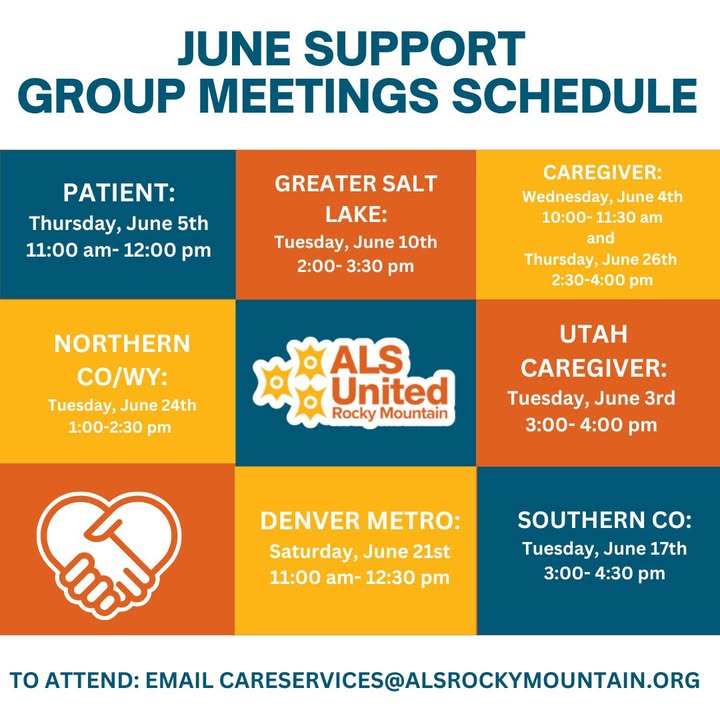 JUNE SUPPORT GROUP MEETINGS SCHEDULE

PATIENT:
Thursday, June 5th
11:00 am- 12:00 pm

GREATER SALT LAKE:
Tuesday, June 10th
2:00- 3:30 pm

CAREGIVER:
Wednesday, June 4th
10:00- 11:30 am
and
Thursday, June 26th
2:30-4:00 pm

NORTHERN CO/WY:
Tuesday, June 24th
1:00-2:30 pm

ALS United
Rocky Mountain

UTAH CAREGIVER:
Tuesday, June 3rd
3:00- 4:00 pm

DENVER METRO:
Saturday, June 21st
11:00 am- 12:30 pm

SOUTHERN CO:
Tuesday, June 17th
3:00- 4:30 pm

TO ATTEND: EMAIL CARESERVICES@ALSROCKYMOUNTAIN.ORG